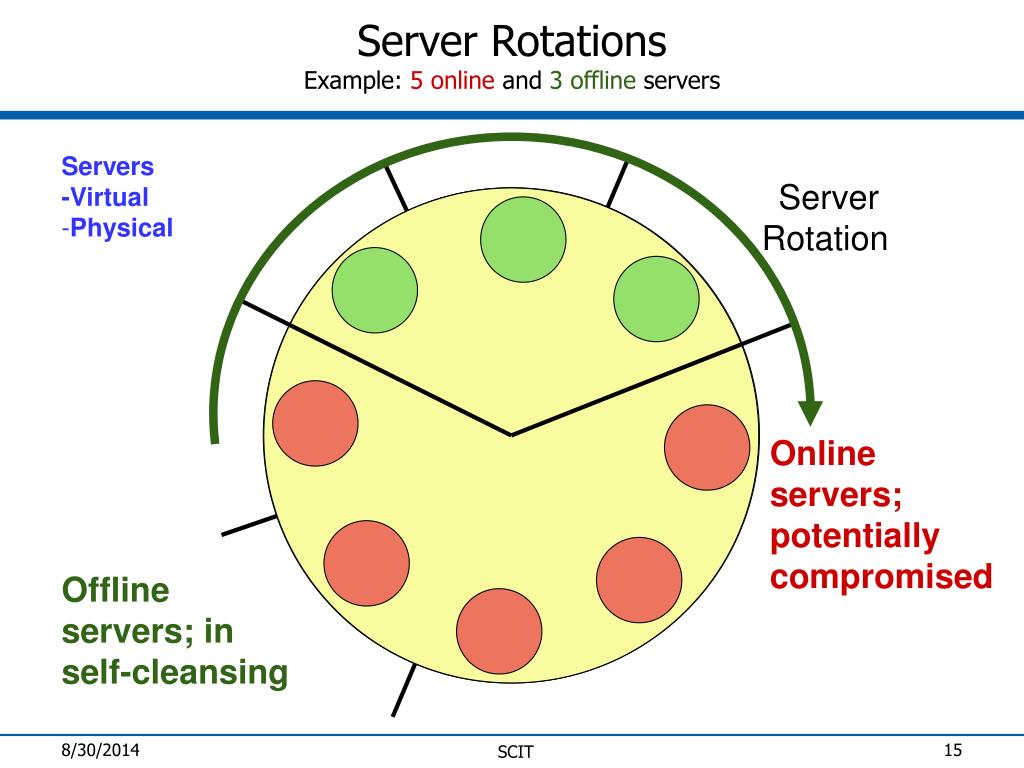 Server Rotations

Example: 5 online and 3 offline servers

Servers
-Virtual
-Physical

Server Rotation

Online servers; potentially compromised

Offline servers; in self-cleansing

8/30/2014

SCIT

15